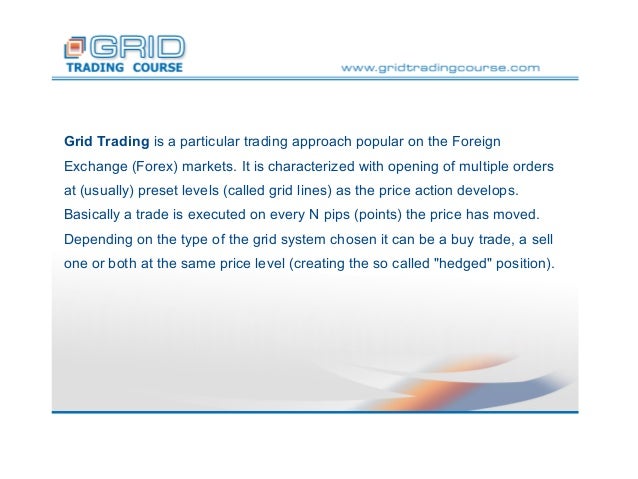 GRID
TRADING COURSE

www.gridtradingcourse.com

Grid Trading is a particular trading approach popular on the Foreign Exchange (Forex) markets. It is characterized with opening of multiple orders at (usually) preset levels (called grid lines) as the price action develops. Basically a trade is executed on every N pips (points) the price has moved. Depending on the type of the grid system chosen it can be a buy trade, a sell one or both at the same price level (creating the so called "hedged" position).